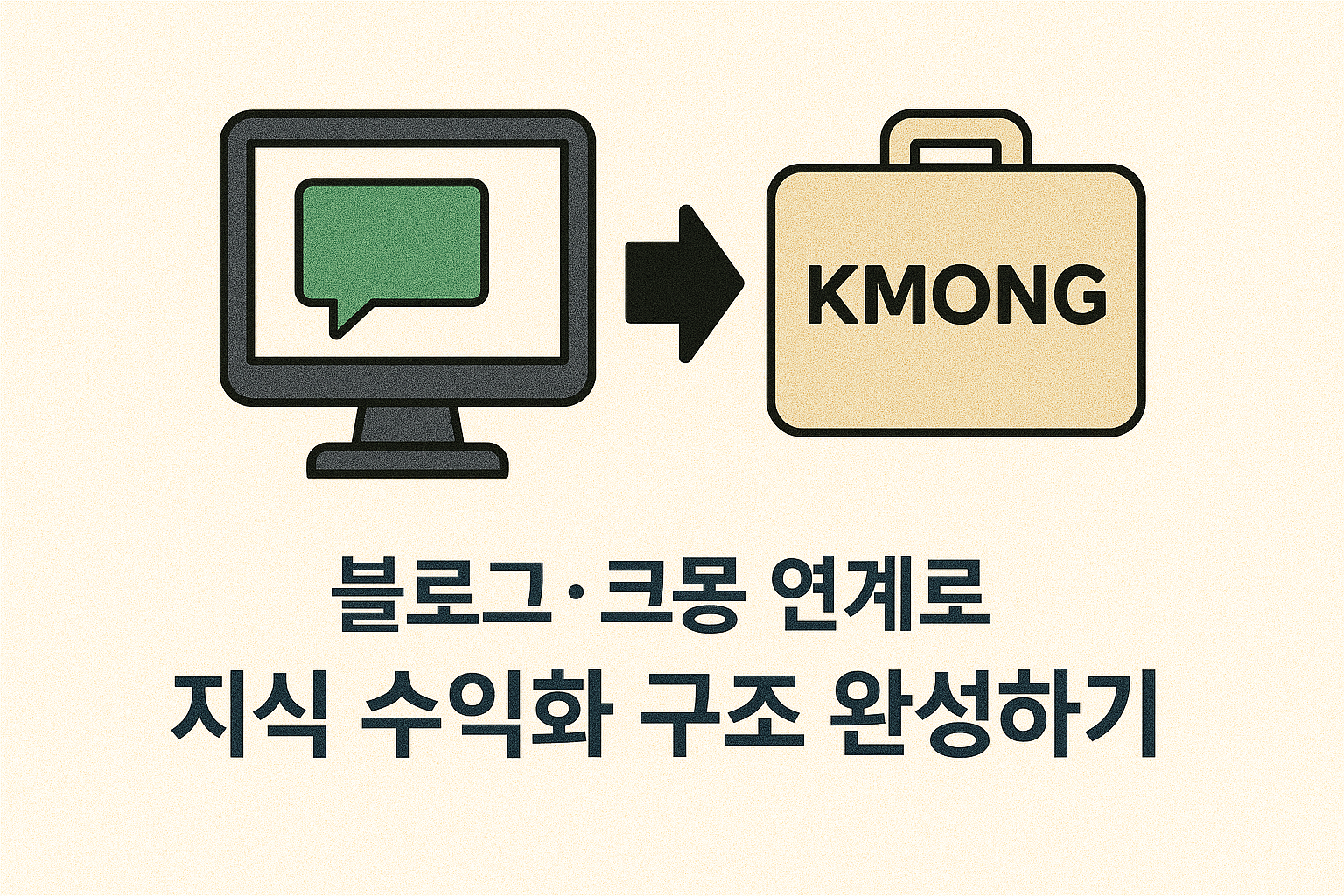 KMONG

블로그·크몽 연계로
지식 수익화 구조 완성하기